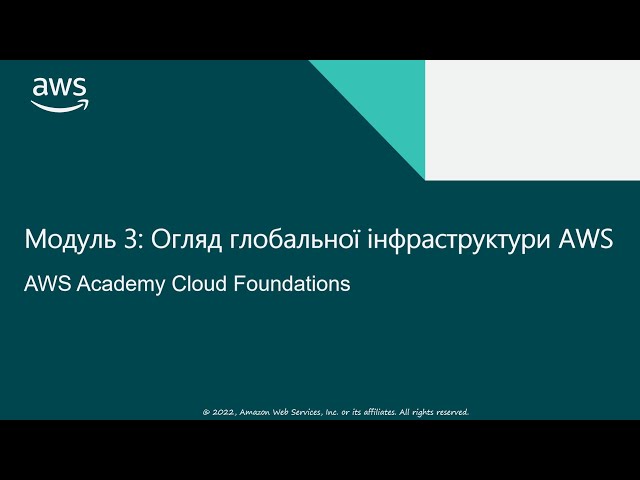 aws

Модуль 3: Огляд глобальної інфраструктури AWS

AWS Academy Cloud Foundations

© 2022, Amazon Web Services, Inc. or its affiliates. All rights reserved.